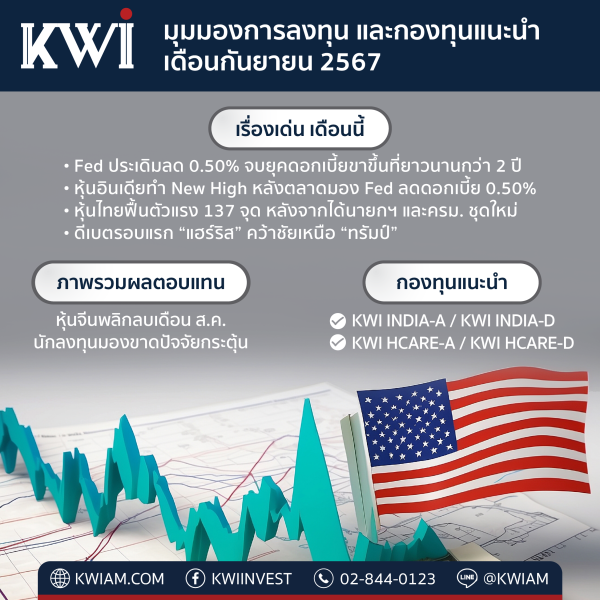 KWI

มุมมองการลงทุน และกองทุนแนะนำ เดือนกันยายน 2567

เรื่องเด่น เดือนนี้

• Fed ประเดิมลด 0.50% จบยุคดอกเบี้ยขาขึ้นที่ยาวนานกว่า 2 ปี
• หุ้นอินเดียทำ New High หลังตลาดมอง Fed ลดดอกเบี้ย 0.50%
• หุ้นไทยฟื้นตัวแรง 137 จุด หลังจากได้นายกฯ และครม. ชุดใหม่
• ดีเบตรอบแรก “แฮร์ริส” คว้าชัยเหนือ “ทรัมป์”

ภาพรวมผลตอบแทน

หุ้นจีนพลิกลบเดือน ส.ค. นักลงทุนมองขาดปัจจัยกระตุ้น

กองทุนแนะนำ

KWI INDIA-A / KWI INDIA-D
KWI HCARE-A / KWI HCARE-D

KWIAM.COM KWIINVEST 02-844-0123 LINE @KWIAM